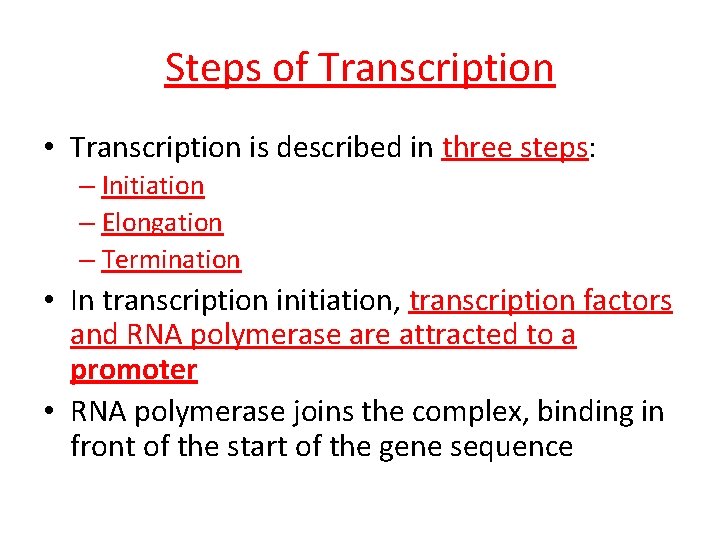 Steps of Transcription

• Transcription is described in three steps:
– Initiation
– Elongation
– Termination

• In transcription initiation, transcription factors and RNA polymerase are attracted to a promoter

• RNA polymerase joins the complex, binding in front of the start of the gene sequence